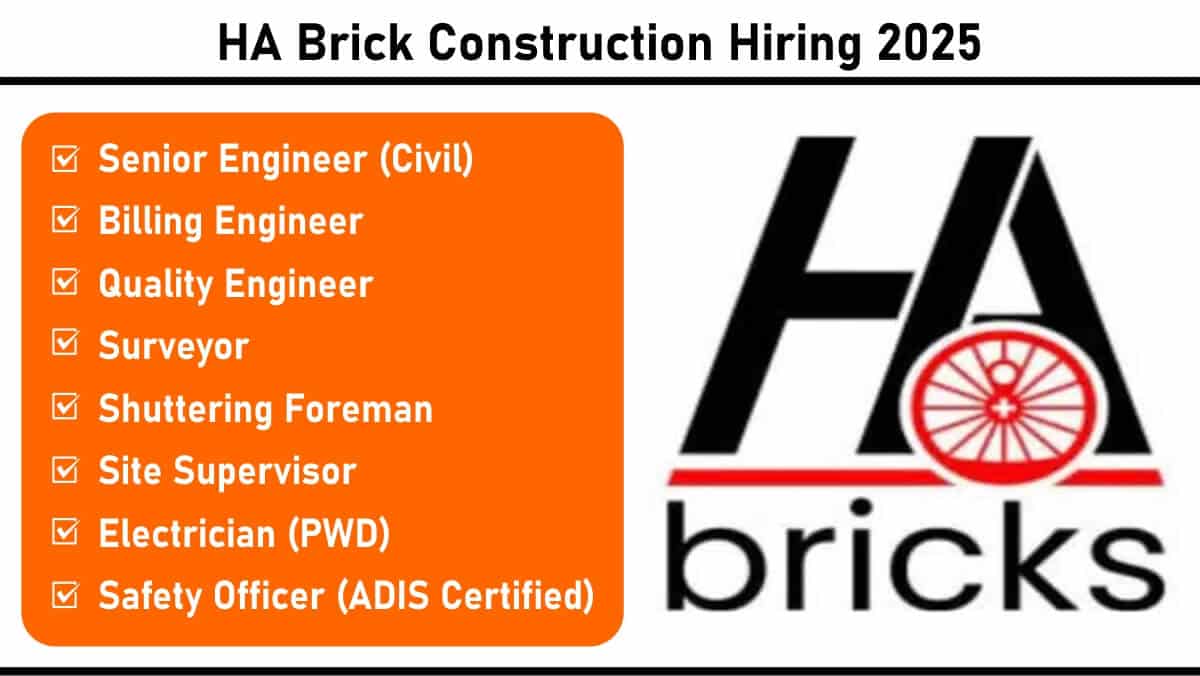 HA Brick Construction Hiring 2025

☑ Senior Engineer (Civil)
☑ Billing Engineer
☑ Quality Engineer
☑ Surveyor
☑ Shuttering Foreman
☑ Site Supervisor
☑ Electrician (PWD)
☑ Safety Officer (ADIS Certified)

HA
bricks